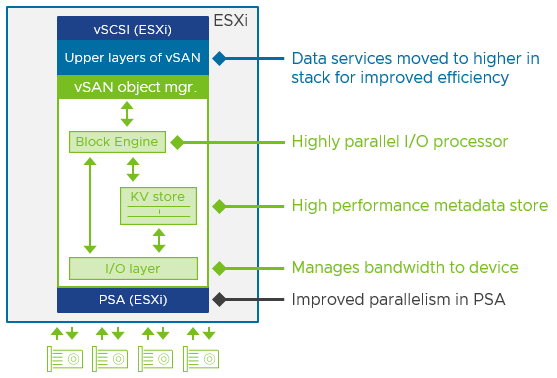 ESXi

vSCSI (ESXi)

Upper layers of vSAN

vSAN object mgr.

Block Engine

KV store

I/O layer

PSA (ESXi)

Data services moved to higher in stack for improved efficiency

Highly parallel I/O processor

High performance metadata store

Manages bandwidth to device

Improved parallelism in PSA